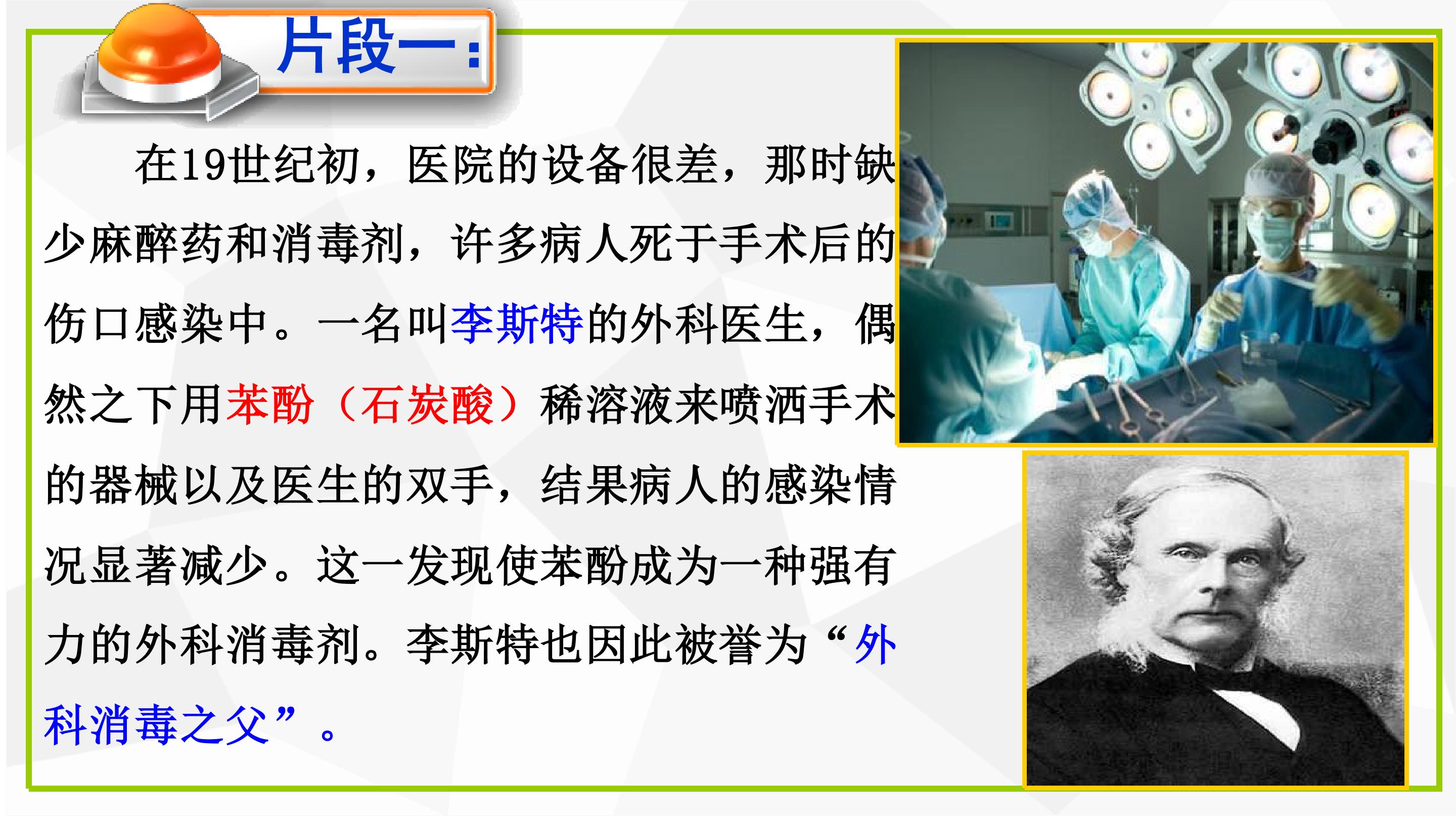 片段一：

在19世纪初，医院的设备很差，那时缺少麻醉药和消毒剂，许多病人死于手术后的伤口感染中。一名叫李斯特的外科医生，偶然之下用苯酚（石炭酸）稀溶液来喷洒手术的器械以及医生的双手，结果病人的感染情况显著减少。这一发现使苯酚成为一种强有力的外科消毒剂。李斯特也因此被誉为“外科消毒之父”。